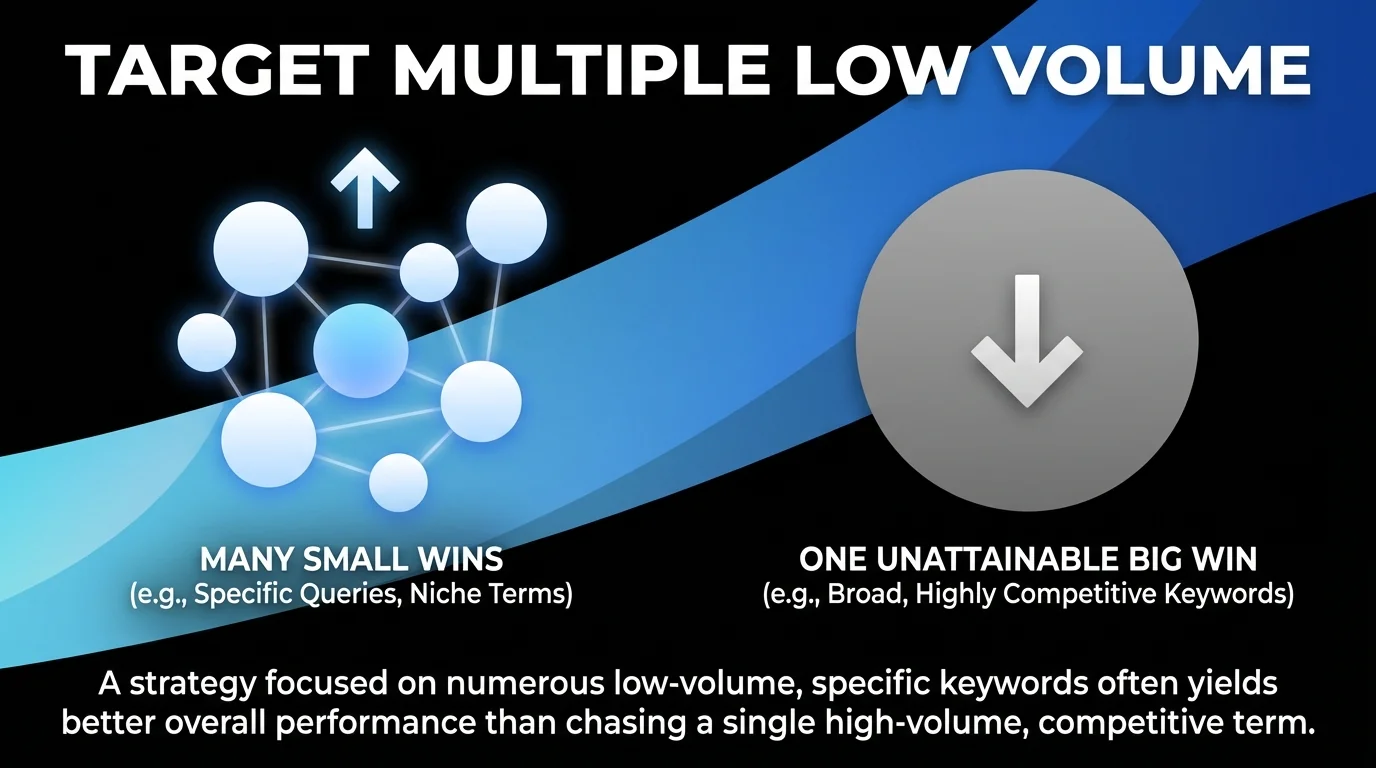 TARGET MULTIPLE LOW VOLUME

MANY SMALL WINS
(e.g., Specific Queries, Niche Terms)

ONE UNATTAINABLE BIG WIN
(e.g., Broad, Highly Competitive Keywords)

A strategy focused on numerous low-volume, specific keywords often yields better overall performance than chasing a single high-volume, competitive term.